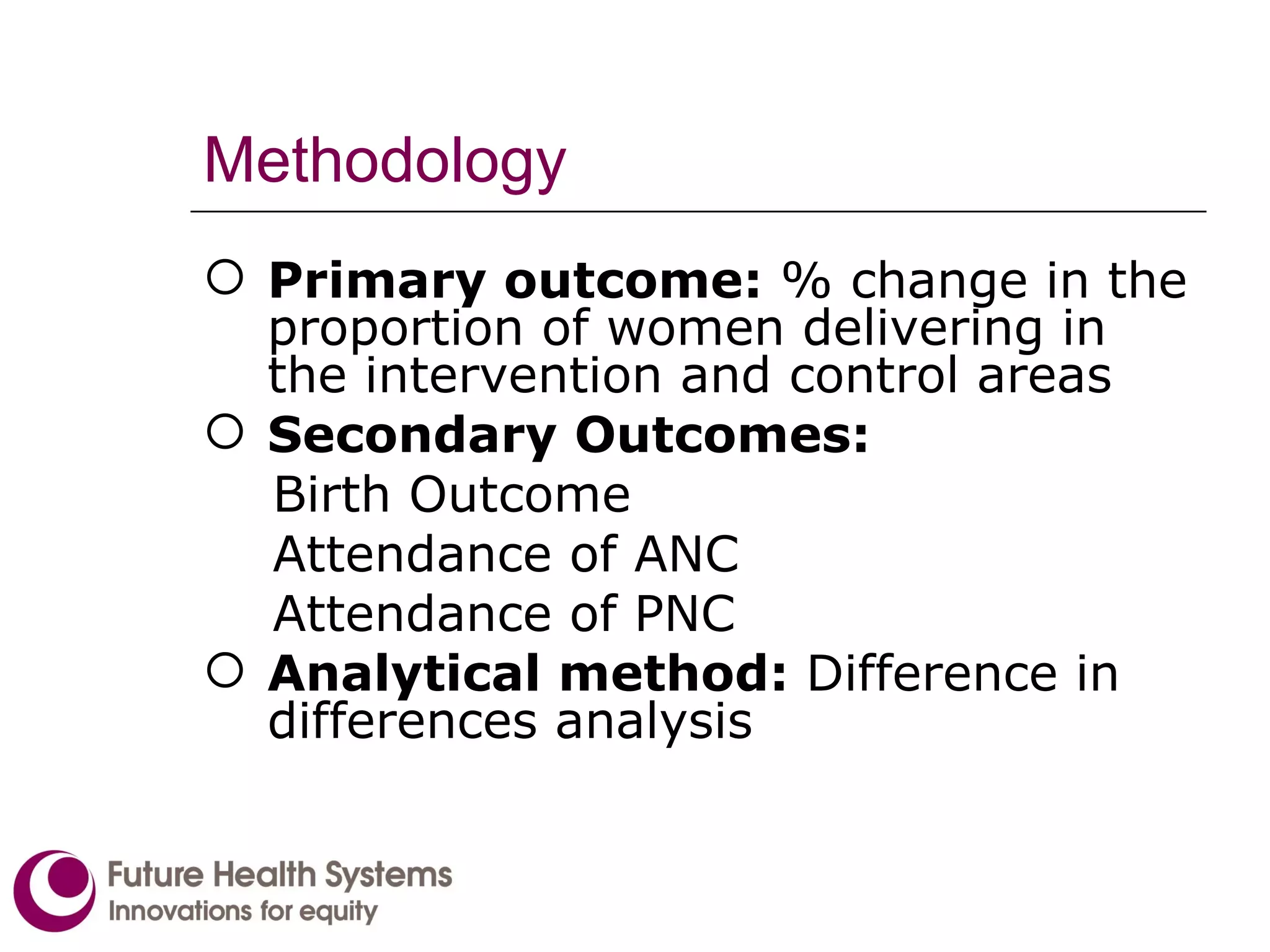 Methodology

Primary outcome: % change in the proportion of women delivering in the intervention and control areas

Secondary Outcomes:
Birth Outcome
Attendance of ANC
Attendance of PNC

Analytical method: Difference in differences analysis

Future Health Systems
Innovations for equity